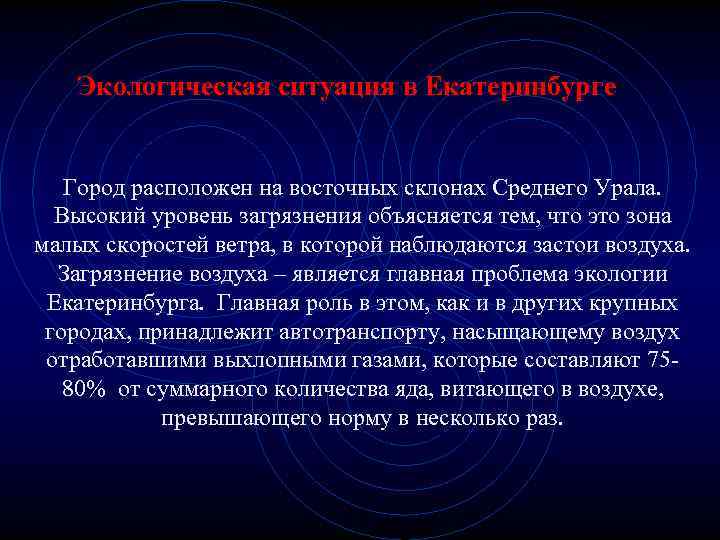 Экологическая ситуация в Екатеринбурге

Город расположен на восточных склонах Среднего Урала. Высокий уровень загрязнения объясняется тем, что это зона малых скоростей ветра, в которой наблюдаются застои воздуха. Загрязнение воздуха – является главная проблема экологии Екатеринбурга. Главная роль в этом, как и в других крупных городах, принадлежит автотранспорту, насыщающему воздух отработавшими выхлопными газами, которые составляют 75-80% от суммарного количества яда, витающего в воздухе, превышающего норму в несколько раз.